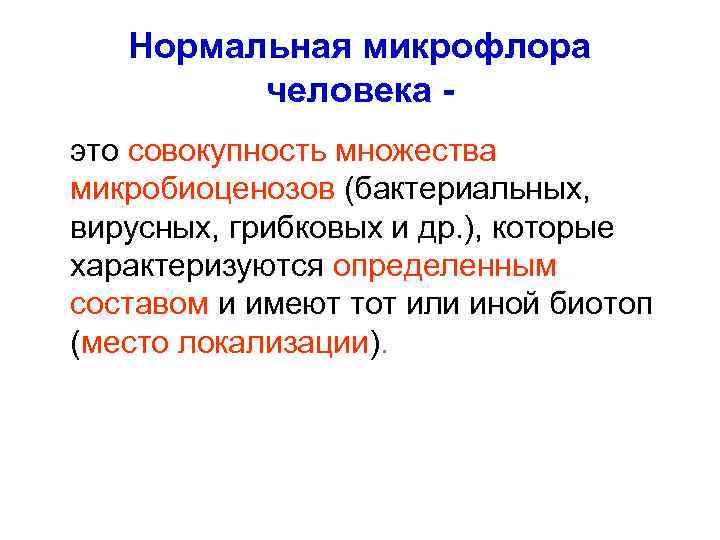 Нормальная микрофлора человека -

это совокупность множества микробиоценозов (бактериальных, вирусных, грибковых и др.), которые характеризуются определенным составом и имеют тот или иной биотоп (место локализации).